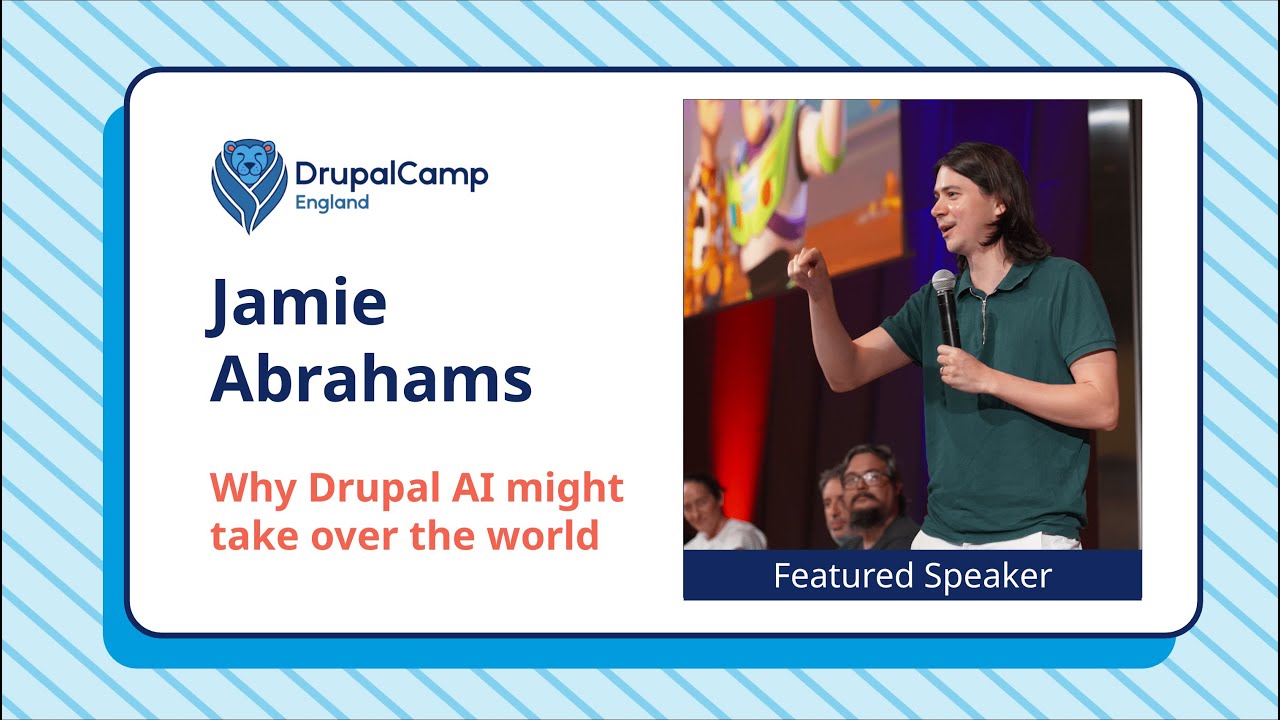 DrupalCamp
England

Jamie Abrahams

Why Drupal AI might take over the world

Featured Speaker